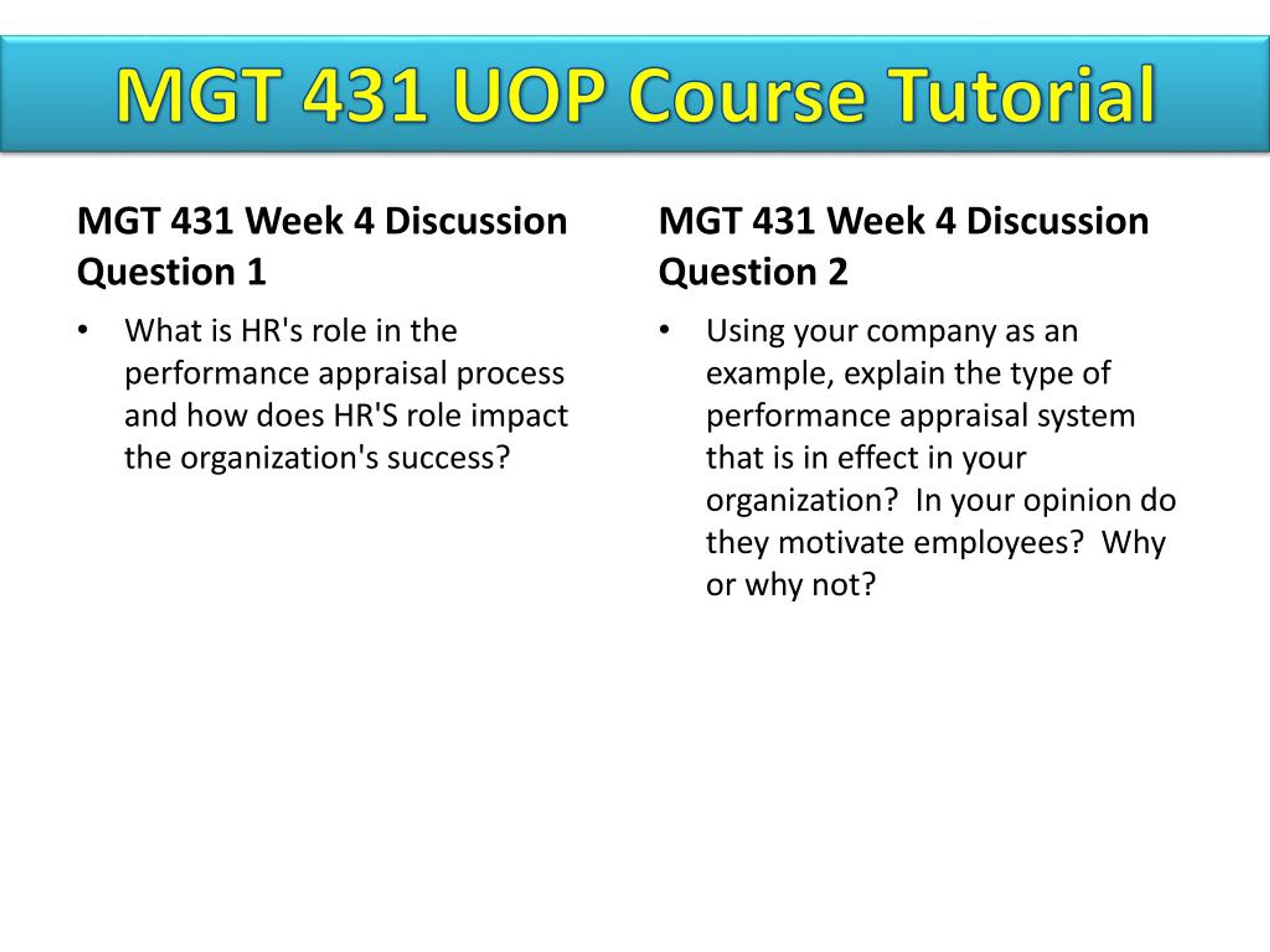 MGT 431 UOP Course Tutorial

MGT 431 Week 4 Discussion Question 1

• What is HR's role in the performance appraisal process and how does HR'S role impact the organization's success?

MGT 431 Week 4 Discussion Question 2

• Using your company as an example, explain the type of performance appraisal system that is in effect in your organization? In your opinion do they motivate employees? Why or why not?